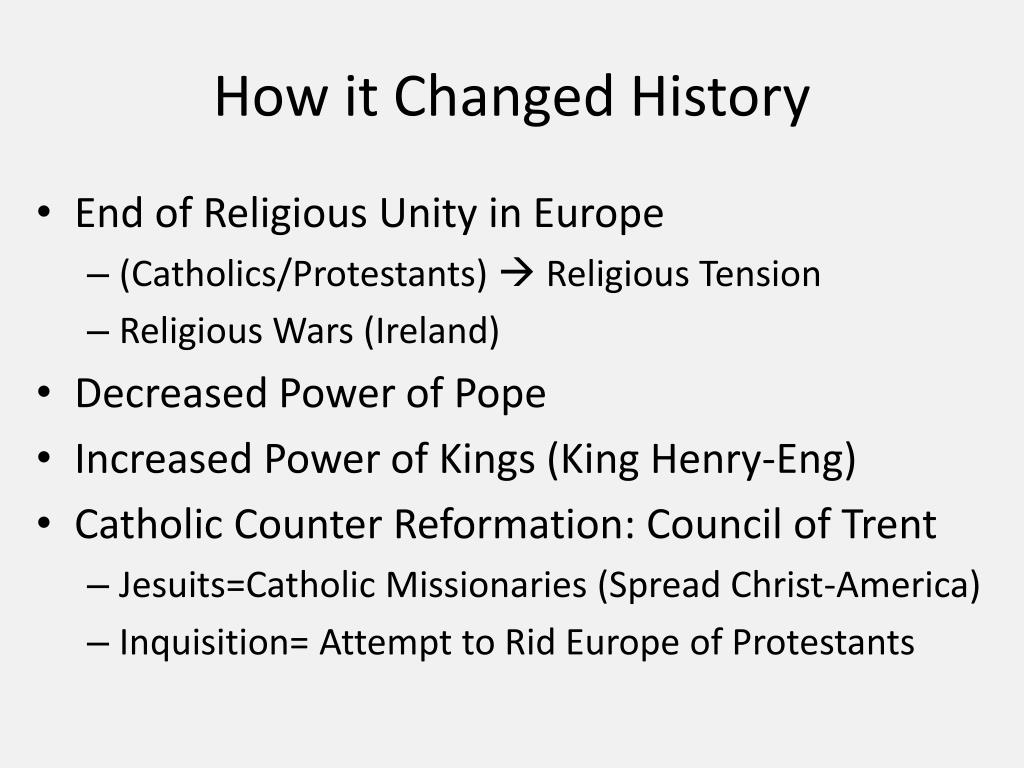 How it Changed History

• End of Religious Unity in Europe
– (Catholics/Protestants) → Religious Tension
– Religious Wars (Ireland)
• Decreased Power of Pope
• Increased Power of Kings (King Henry-Eng)
• Catholic Counter Reformation: Council of Trent
– Jesuits=Catholic Missionaries (Spread Christ-America)
– Inquisition= Attempt to Rid Europe of Protestants